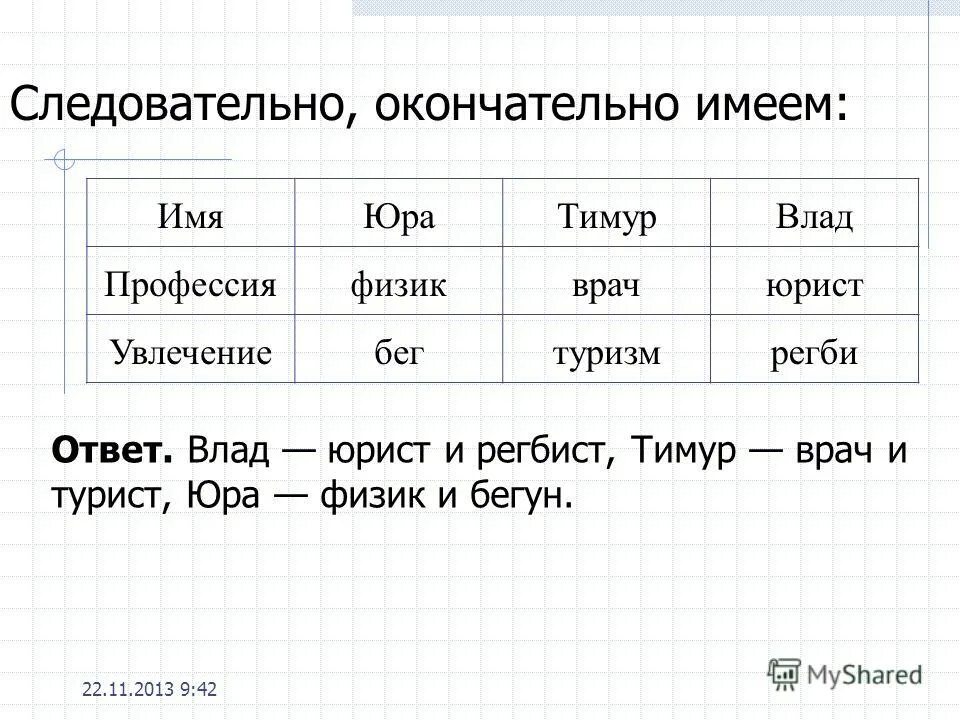 Следовательно, окончательно имеем:

| Имя | Юра | Тимур | Влад |
|---|---|---|---|
| Профессия | физик | врач | юрист |
| Увлечение | бег | туризм | регби |

**Ответ.** Влад — юрист и регбист, Тимур — врач и турист, Юра — физик и бегун.

22.11.2013 9:42

MyShared